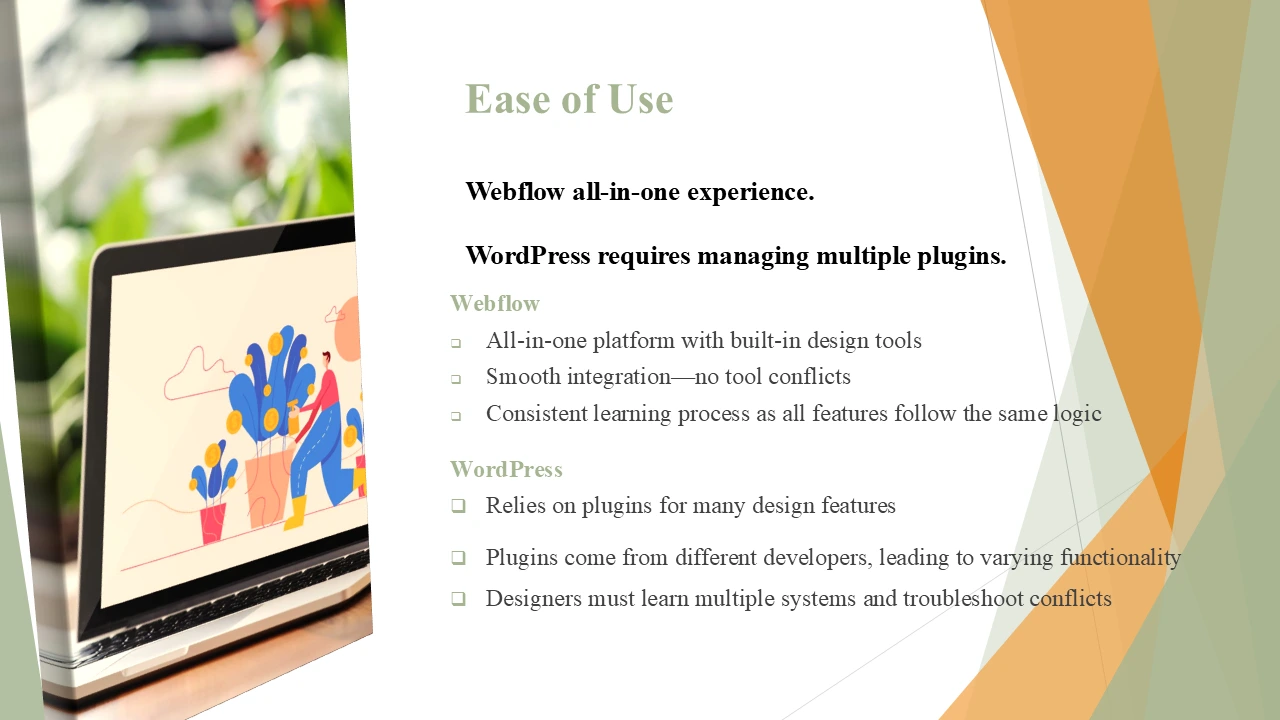 Ease of Use

Webflow all-in-one experience.

WordPress requires managing multiple plugins.

Webflow

❑ All-in-one platform with built-in design tools
❑ Smooth integration—no tool conflicts
❑ Consistent learning process as all features follow the same logic

WordPress

❑ Relies on plugins for many design features
❑ Plugins come from different developers, leading to varying functionality
❑ Designers must learn multiple systems and troubleshoot conflicts